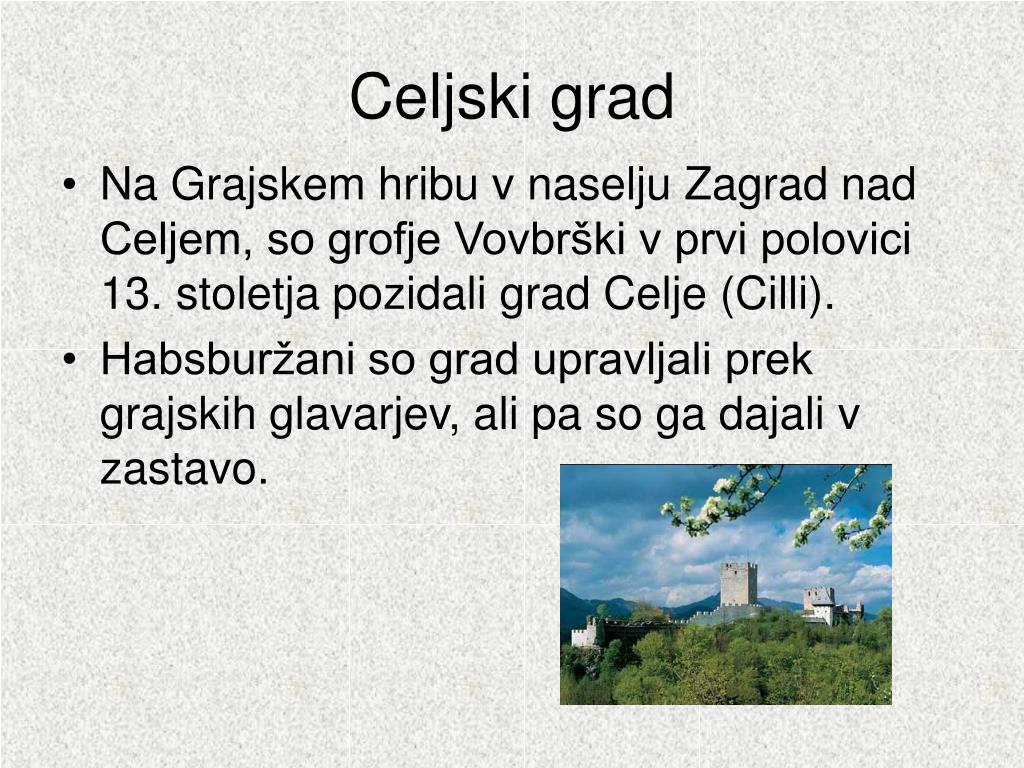 Celjski grad

• Na Grajskem hribu v naselju Zagrad nad Celjem, so grofje Vovbrški v prvi polovici 13. stoletja pozidali grad Celje (Cilli).
• Habsburžani so grad upravljali prek grajskih glavarjev, ali pa so ga dajali v zastavo.